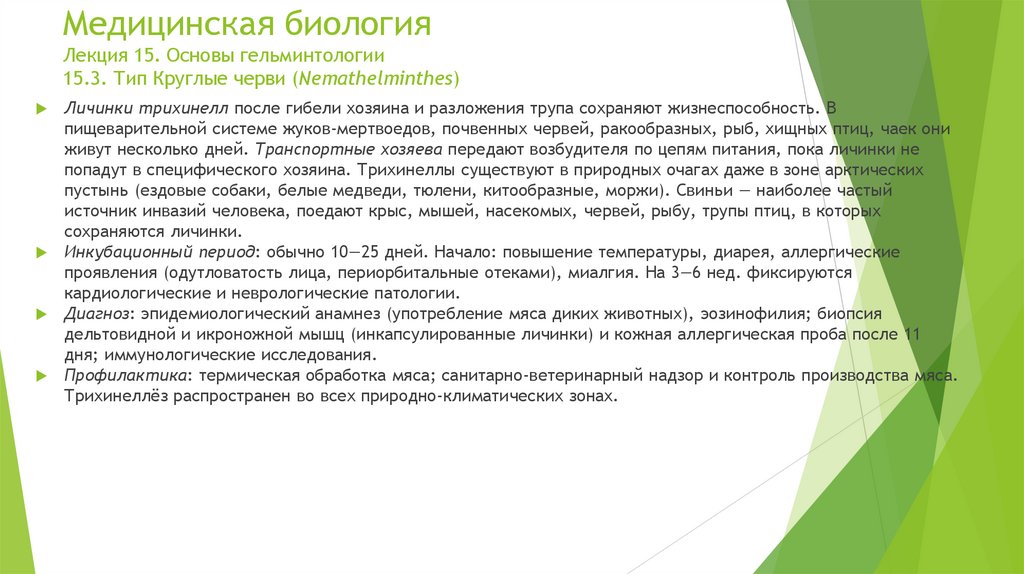 Медицинская биология
Лекция 15. Основы гельминтологии
15.3. Тип Круглые черви (Nemathelminthes)

Личинки трихинелл после гибели хозяина и разложения трупа сохраняют жизнеспособность. В пищеварительной системе жуков-мертвоедов, почвенных червей, ракообразных, рыб, хищных птиц, чаек они живут несколько дней. Транспортные хозяева передают возбудителя по цепям питания, пока личинки не попадут в специфического хозяина. Трихинеллы существуют в природных очагах даже в зоне арктических пустынь (ездовые собаки, белые медведи, тюлени, китообразные, моржи). Свиньи — наиболее частый источник инвазий человека, поедают крыс, мышей, насекомых, червей, рыбу, трупы птиц, в которых сохраняются личинки.

Инкубационный период: обычно 10—25 дней. Начало: повышение температуры, диарея, аллергические проявления (одутловатость лица, периорбитальные отеками), миалгия. На 3—6 нед. фиксируются кардиологические и неврологические патологии.

Диагноз: эпидемиологический анамнез (употребление мяса диких животных), эозинофилия; биопсия дельтовидной и икроножной мышц (инкапсулированные личинки) и кожная аллергическая проба после 11 дня; иммунологические исследования.

Профилактика: термическая обработка мяса; санитарно-ветеринарный надзор и контроль производства мяса. Трихинеллёз распространен во всех природно-климатических зонах.